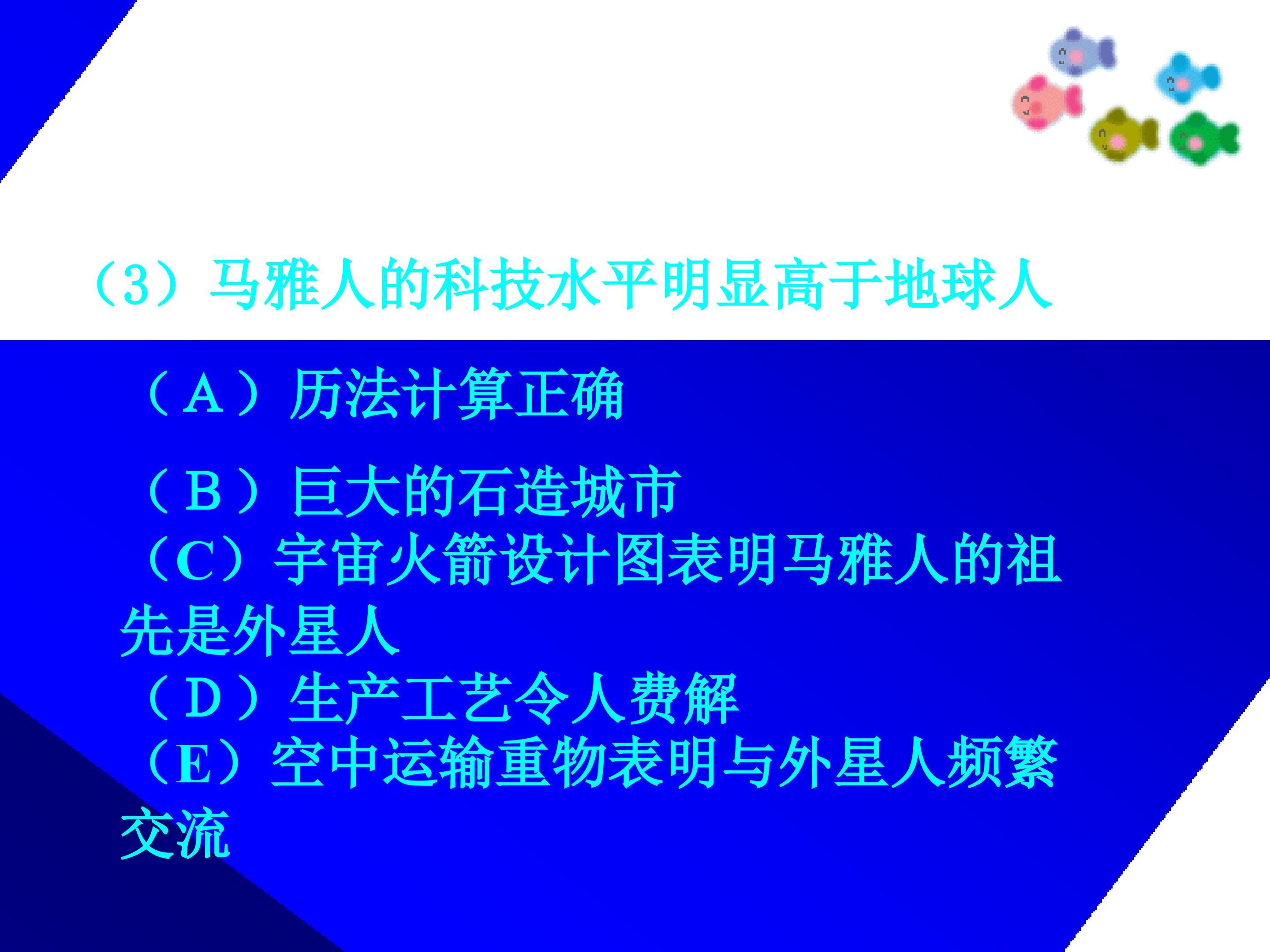 （3）马雅人的科技水平明显高于地球人

（A）历法计算正确

（B）巨大的石造城市

（C）宇宙火箭设计图表明马雅人的祖先是外星人

（D）生产工艺令人费解

（E）空中运输重物表明与外星人频繁交流